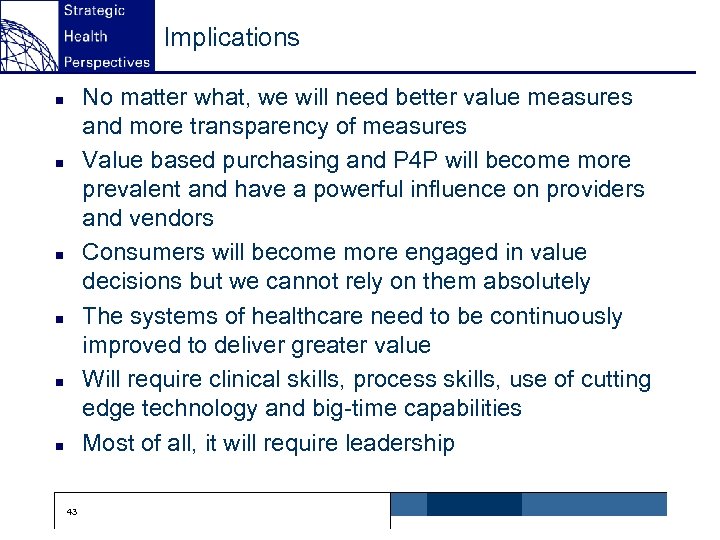 Strategic Health Perspectives

Implications

- No matter what, we will need better value measures and more transparency of measures
- Value based purchasing and P4P will become more prevalent and have a powerful influence on providers and vendors
- Consumers will become more engaged in value decisions but we cannot rely on them absolutely
- The systems of healthcare need to be continuously improved to deliver greater value
- Will require clinical skills, process skills, use of cutting edge technology and big-time capabilities
- Most of all, it will require leadership

43